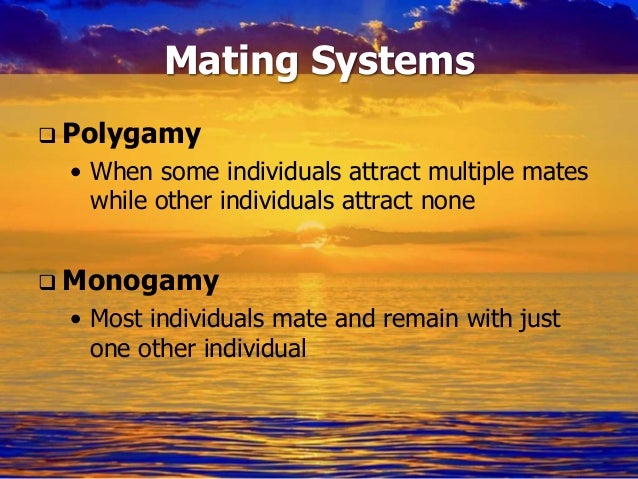 Mating Systems

❑ Polygamy

• When some individuals attract multiple mates while other individuals attract none

❑ Monogamy

• Most individuals mate and remain with just one other individual